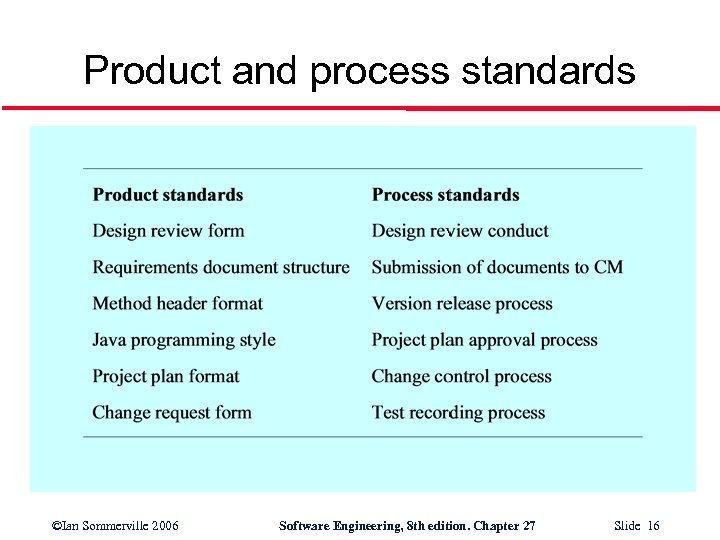 Product and process standards

| Product standards | Process standards |
|---|---|
| Design review form | Design review conduct |
| Requirements document structure | Submission of documents to CM |
| Method header format | Version release process |
| Java programming style | Project plan approval process |
| Project plan format | Change control process |
| Change request form | Test recording process |

©Ian Sommerville 2006 Software Engineering, 8th edition. Chapter 27 Slide 16